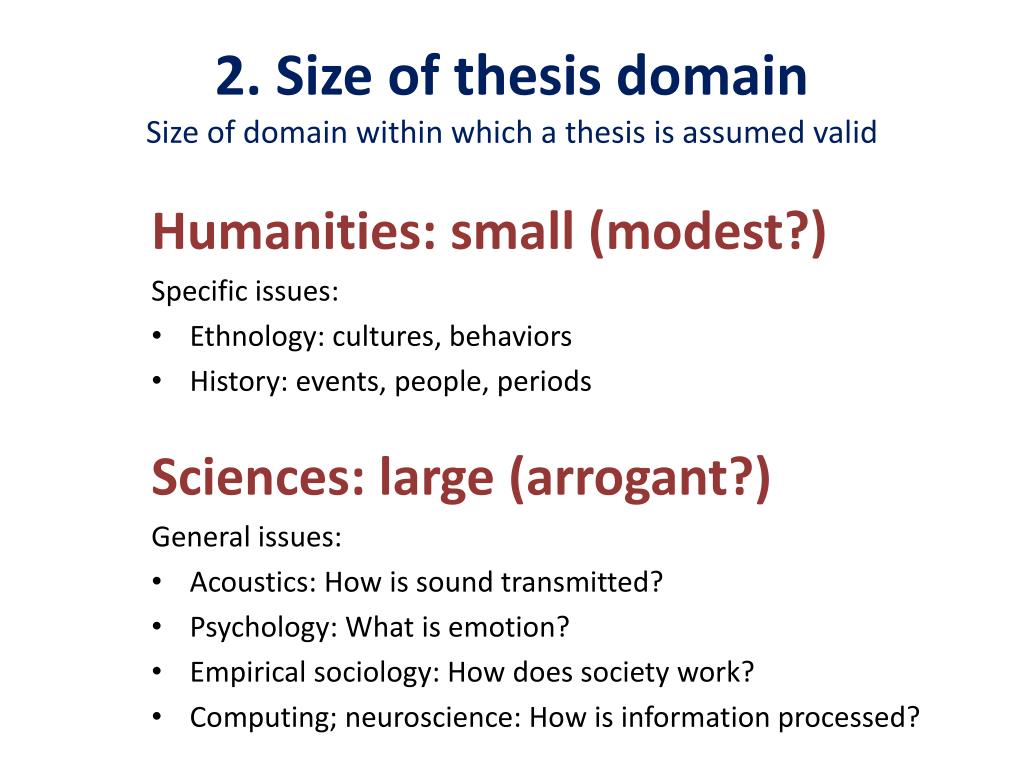 2. Size of thesis domain
Size of domain within which a thesis is assumed valid

Humanities: small (modest?)
Specific issues:
• Ethnology: cultures, behaviors
• History: events, people, periods

Sciences: large (arrogant?)
General issues:
• Acoustics: How is sound transmitted?
• Psychology: What is emotion?
• Empirical sociology: How does society work?
• Computing; neuroscience: How is information processed?